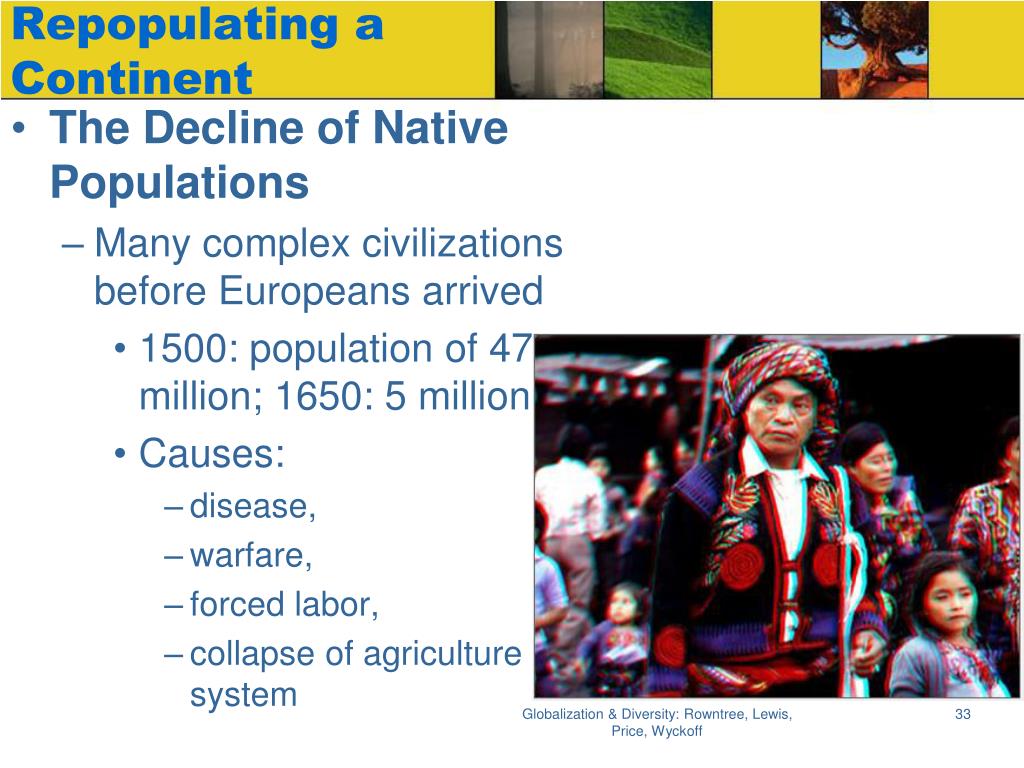 Repopulating a Continent

• The Decline of Native Populations
– Many complex civilizations before Europeans arrived
• 1500: population of 47 million; 1650: 5 million
• Causes:
– disease,
– warfare,
– forced labor,
– collapse of agriculture system

Globalization & Diversity: Rowntree, Lewis, Price, Wyckoff

33